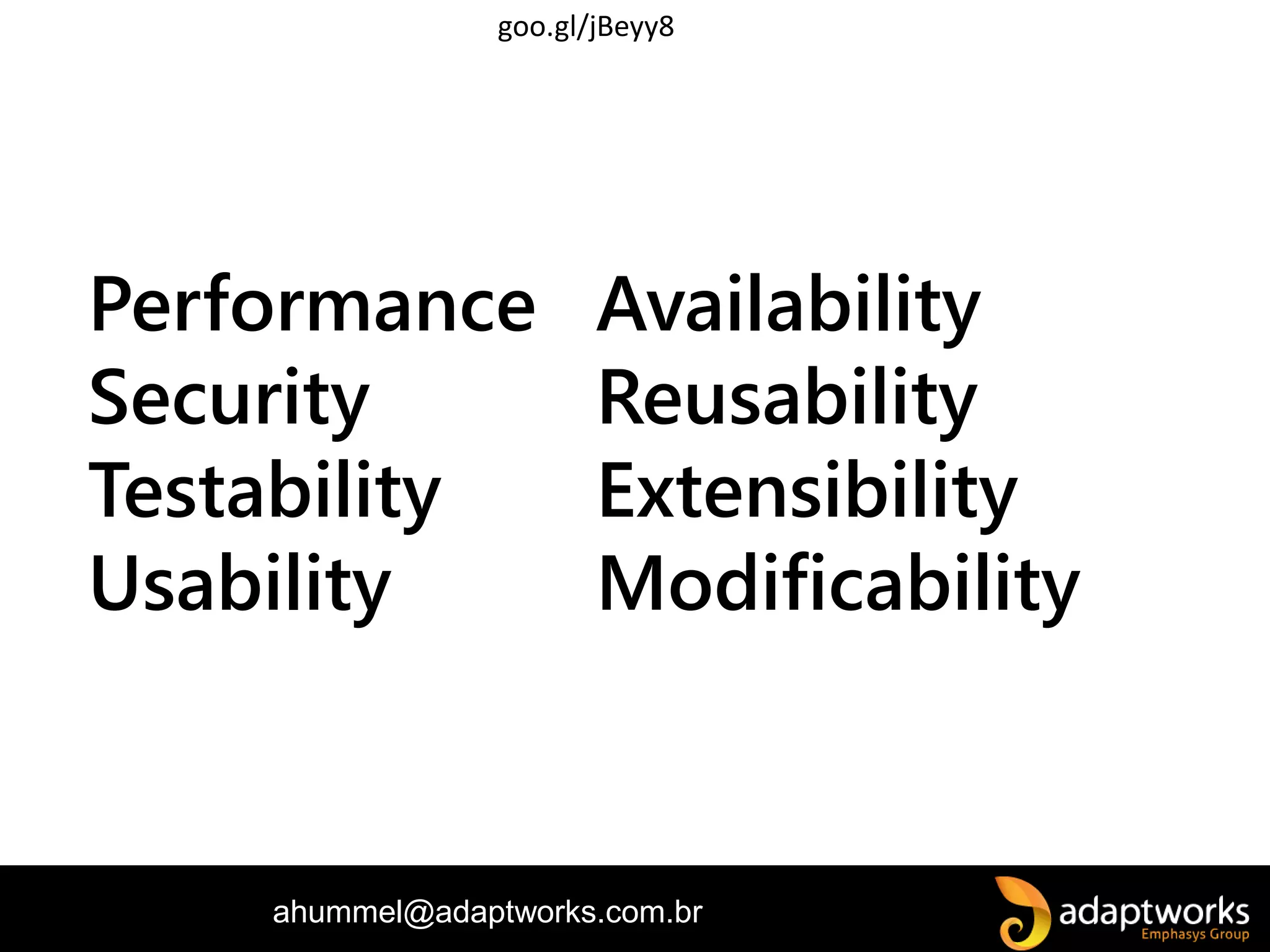 goo.gl/jBeyy8

Performance
Security
Testability
Usability

Availability
Reusability
Extensibility
Modificability

ahummel@adaptworks.com.br

adaptworks
Emphasys Group